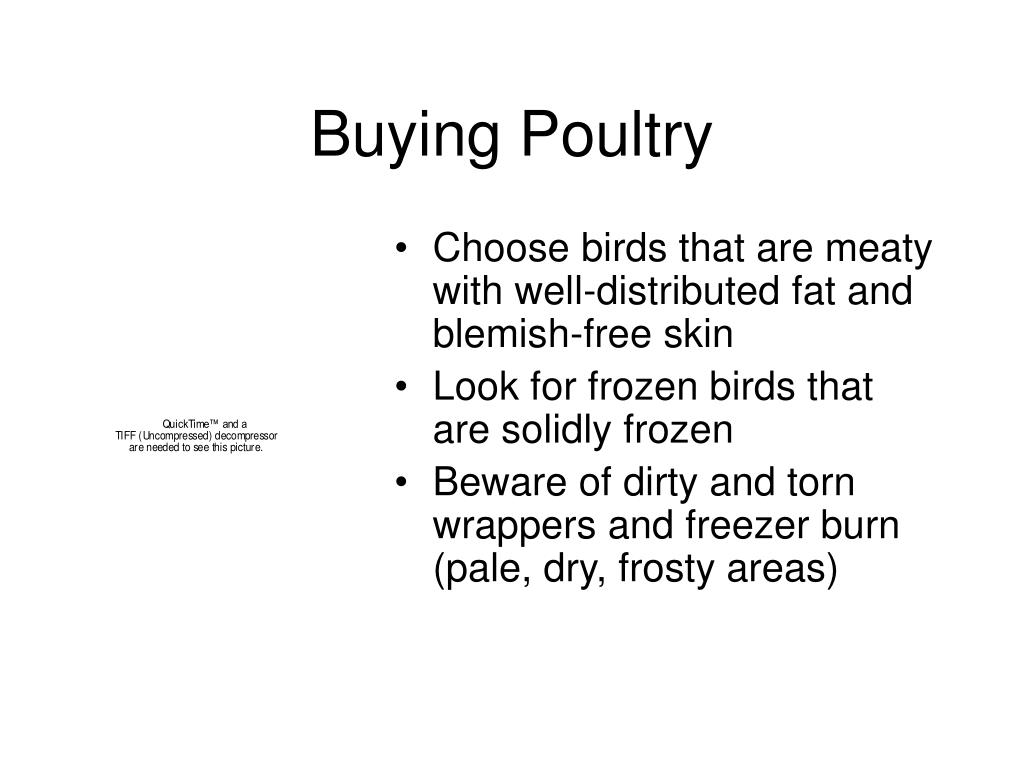 Buying Poultry

QuickTime™ and a
TIFF (Uncompressed) decompressor
are needed to see this picture.

• Choose birds that are meaty with well-distributed fat and blemish-free skin
• Look for frozen birds that are solidly frozen
• Beware of dirty and torn wrappers and freezer burn (pale, dry, frosty areas)